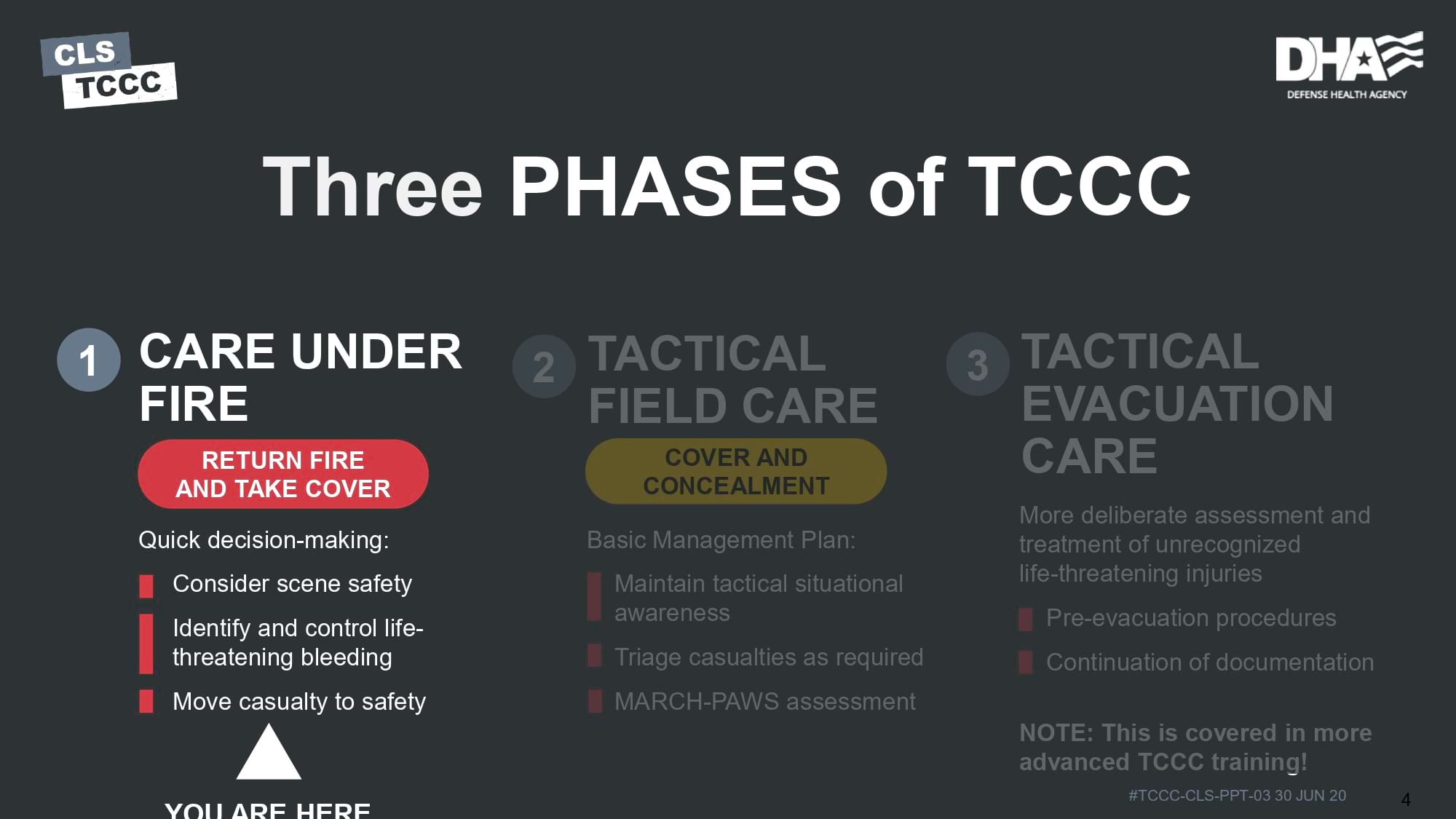 CLS
TCCC

DHA
DEFENSE HEALTH AGENCY

Three PHASES of TCCC

1 CARE UNDER FIRE

RETURN FIRE AND TAKE COVER

Quick decision-making:

Consider scene safety

Identify and control life-threatening bleeding

Move casualty to safety

YOU ARE HERE

2 TACTICAL FIELD CARE

COVER AND CONCEALMENT

Basic Management Plan:

Maintain tactical situational awareness

Triage casualties as required

MARCH-PAWS assessment

3 TACTICAL EVACUATION CARE

More deliberate assessment and treatment of unrecognized life-threatening injuries

Pre-evacuation procedures

Continuation of documentation

NOTE: This is covered in more advanced TCCC training!

#TCCC-CLS-PPT-03 30 JUN 20

4